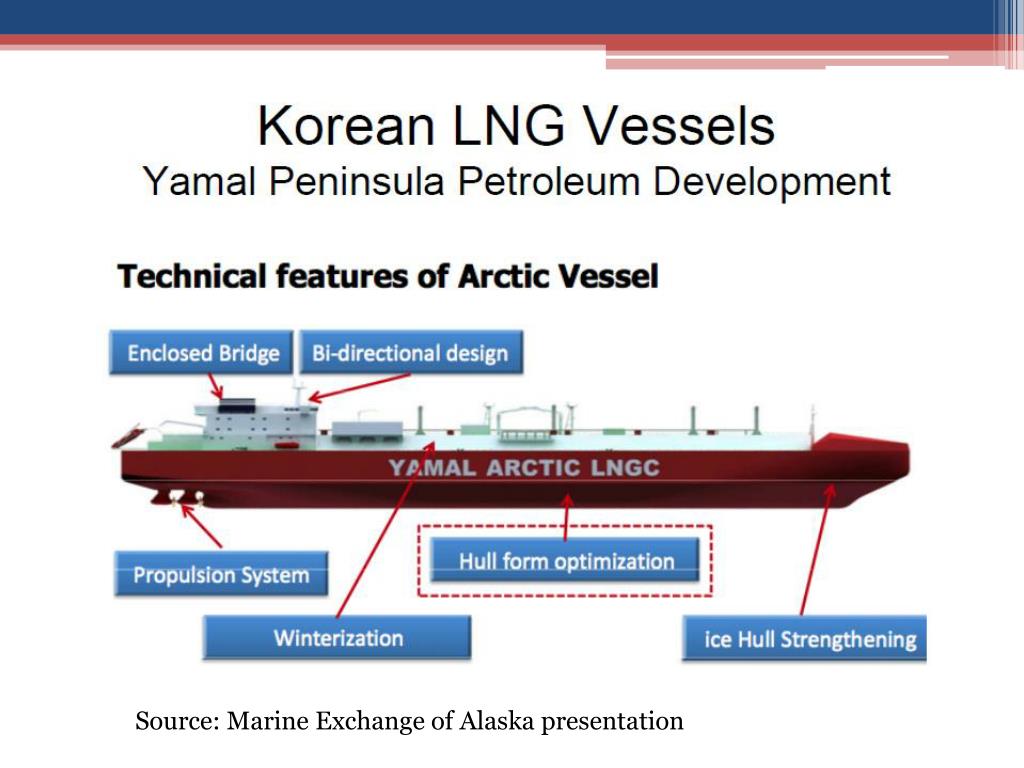 Korean LNG Vessels
Yamal Peninsula Petroleum Development

Technical features of Arctic Vessel

Enclosed Bridge

Bi-directional design

YAMAL ARCTIC LNGC

Propulsion System

Hull form optimization

Winterization

ice Hull Strengthening

Source: Marine Exchange of Alaska presentation